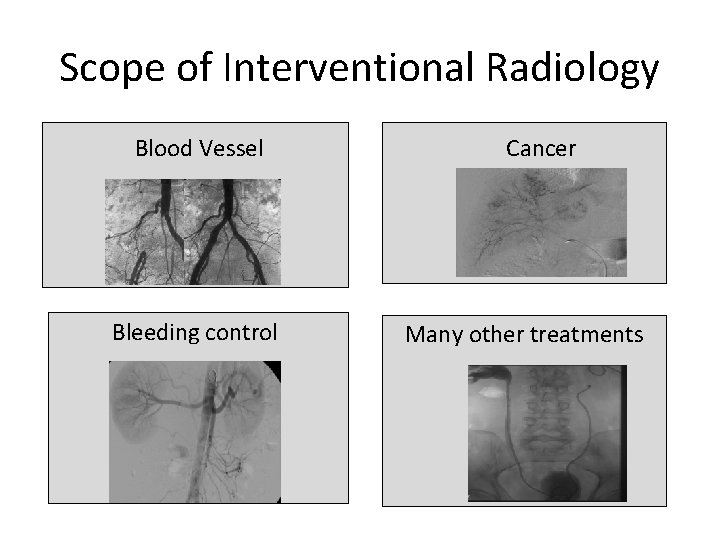 Scope of Interventional Radiology

Blood Vessel

Cancer

Bleeding control

Many other treatments